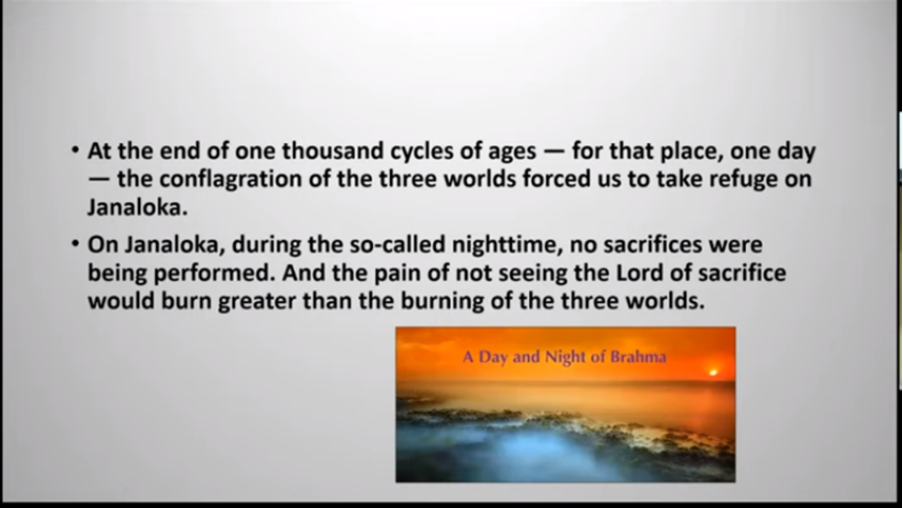 • At the end of one thousand cycles of ages — for that place, one day — the conflagration of the three worlds forced us to take refuge on Janaloka.

• On Janaloka, during the so-called nighttime, no sacrifices were being performed. And the pain of not seeing the Lord of sacrifice would burn greater than the burning of the three worlds.

A Day and Night of Brahma